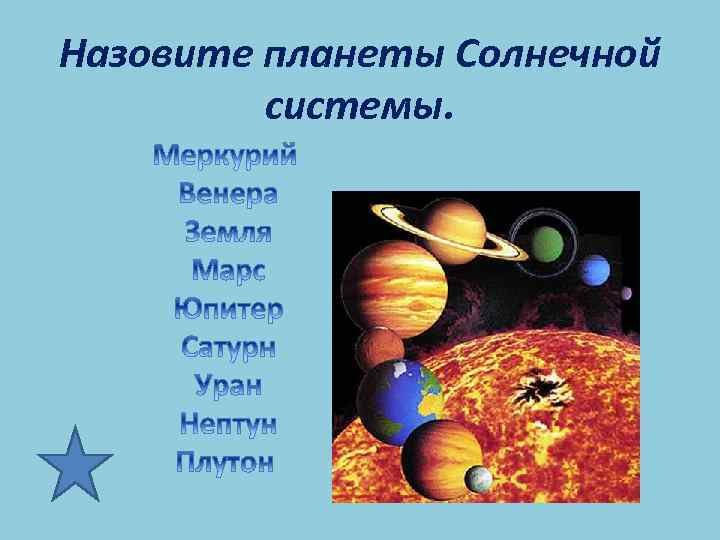 Назовите планеты Солнечной системы.

Меркурий
Венера
Земля
Марс
Юпитер
Сатурн
Уран
Нептун
Плутон